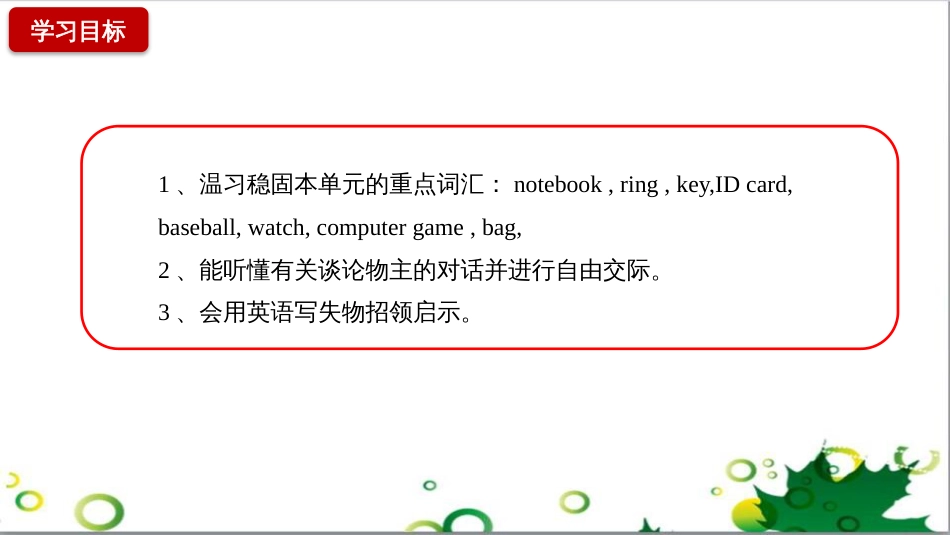 学习目标

1 、温习稳固本单元的重点词汇： notebook , ring , key,ID card, baseball, watch, computer game , bag,
2 、能听懂有关谈论物主的对话并进行自由交际。
3 、会用英语写失物招领启示。